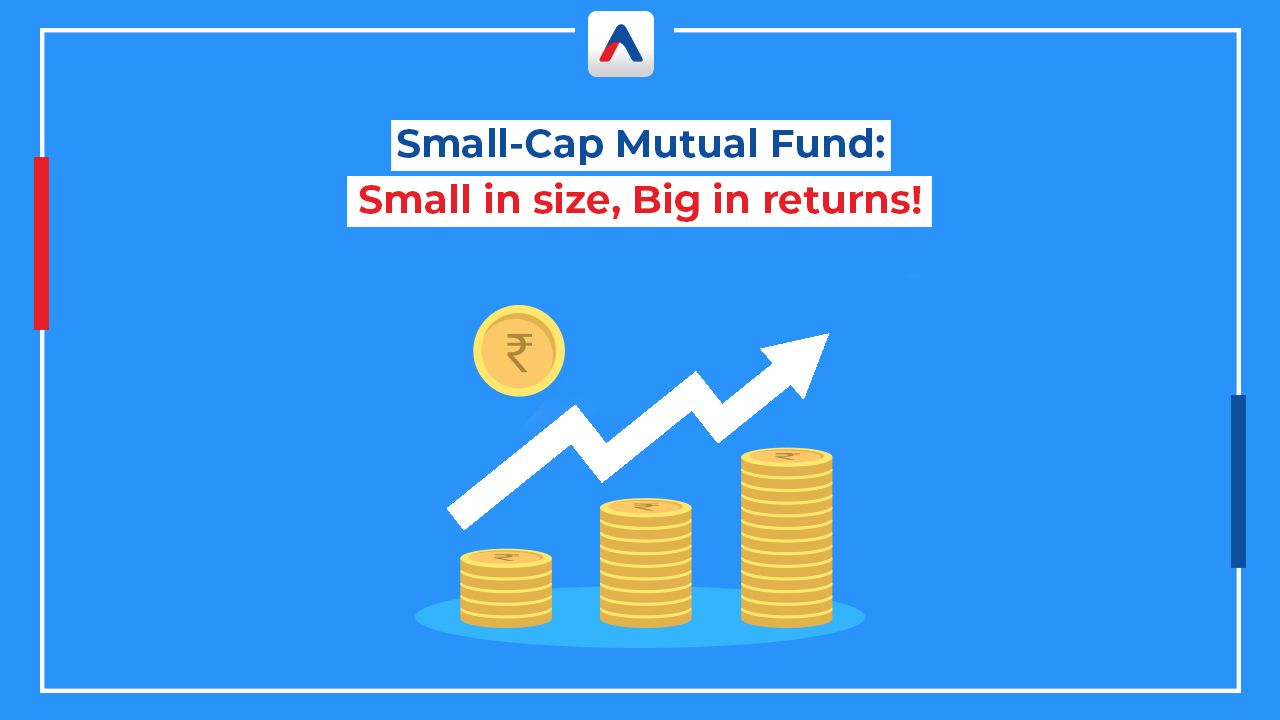 Small-Cap Mutual Fund:
Small in size, Big in returns!

₹